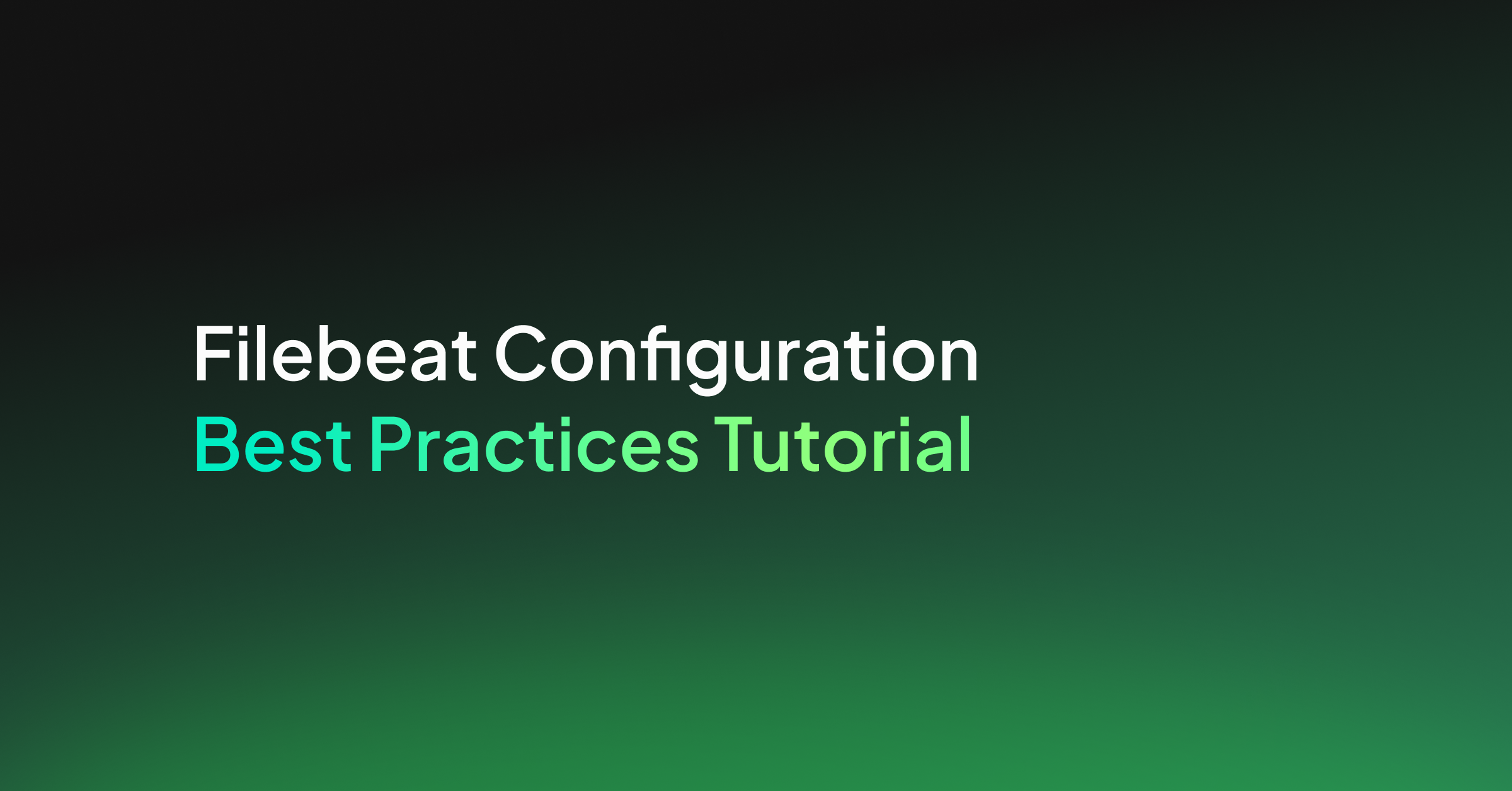 Filebeat Configuration
Best Practices Tutorial